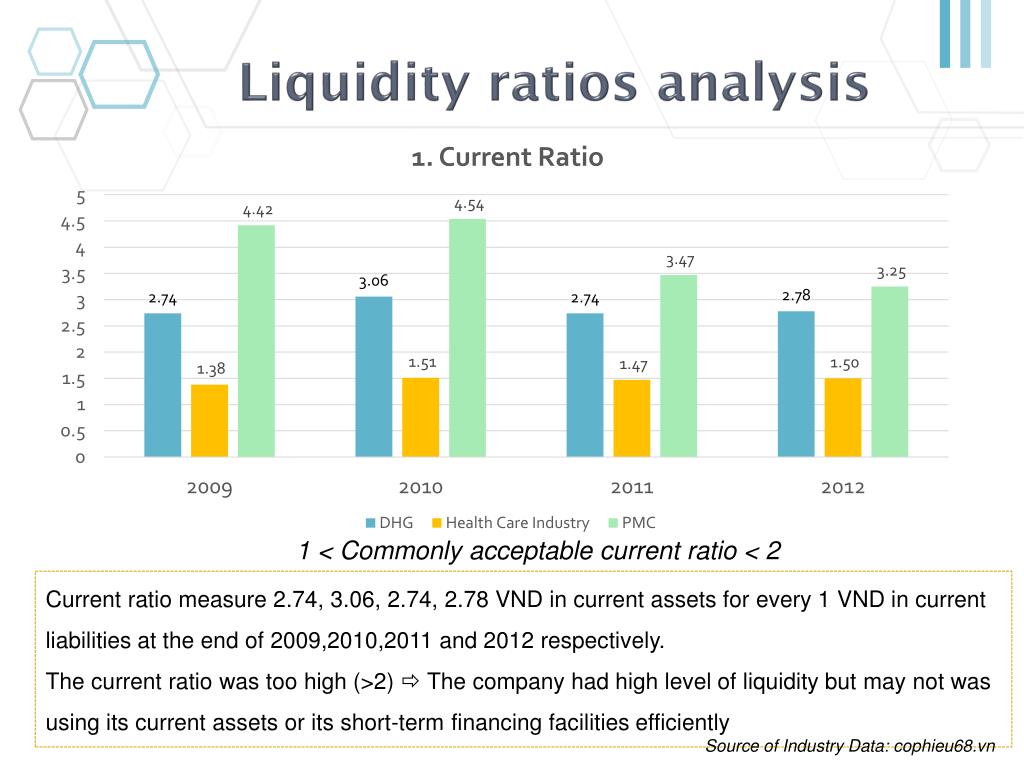 Liquidity ratios analysis

1. Current Ratio

5
4.5
4
3.5
3
2.5
2
1.5
1
0.5
0

2.74
1.38
4.42
3.06
1.51
4.54
2.74
1.47
3.47
2.78
1.50
3.25

2009
2010
2011
2012

DHG Health Care Industry PMC

1 < Commonly acceptable current ratio < 2

Current ratio measure 2.74, 3.06, 2.74, 2.78 VND in current assets for every 1 VND in current liabilities at the end of 2009,2010,2011 and 2012 respectively.
The current ratio was too high (>2) ⇨ The company had high level of liquidity but may not was using its current assets or its short-term financing facilities efficiently

Source of Industry Data: cophieu68.vn